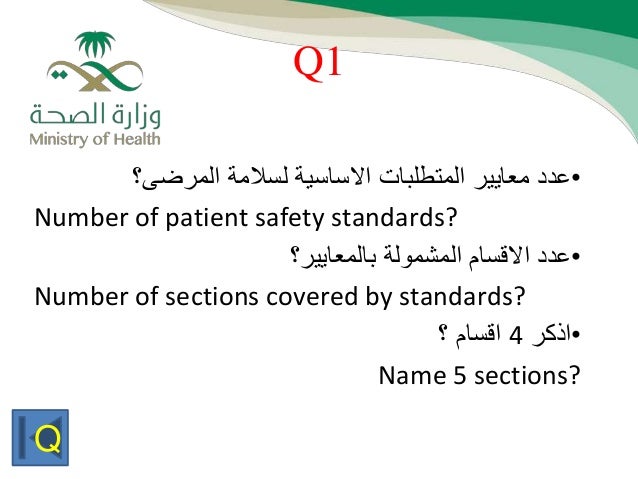 وزارة الصحة
Ministry of Health

Q1

•عدد معايير المتطلبات الاساسية لسلامة المرضى؟

Number of patient safety standards?

•عدد الاقسام المشمولة بالمعايير؟

Number of sections covered by standards?

•اذكر 4 اقسام ؟

Name 5 sections?

Q